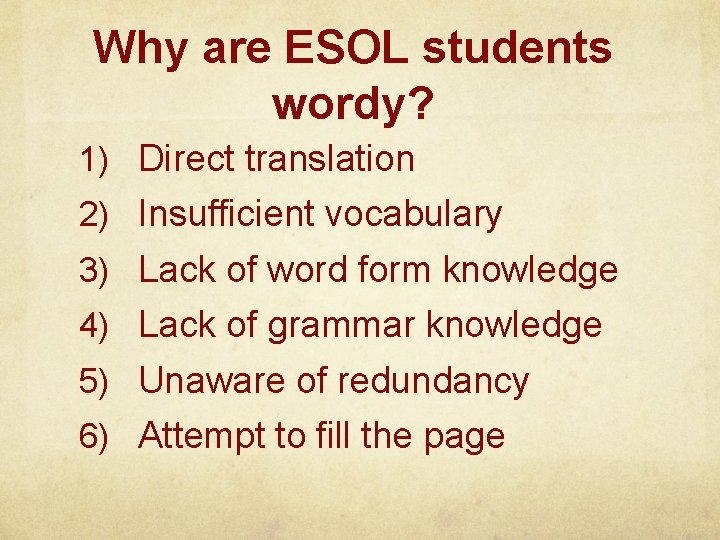 Why are ESOL students wordy?

1) Direct translation
2) Insufficient vocabulary
3) Lack of word form knowledge
4) Lack of grammar knowledge
5) Unaware of redundancy
6) Attempt to fill the page